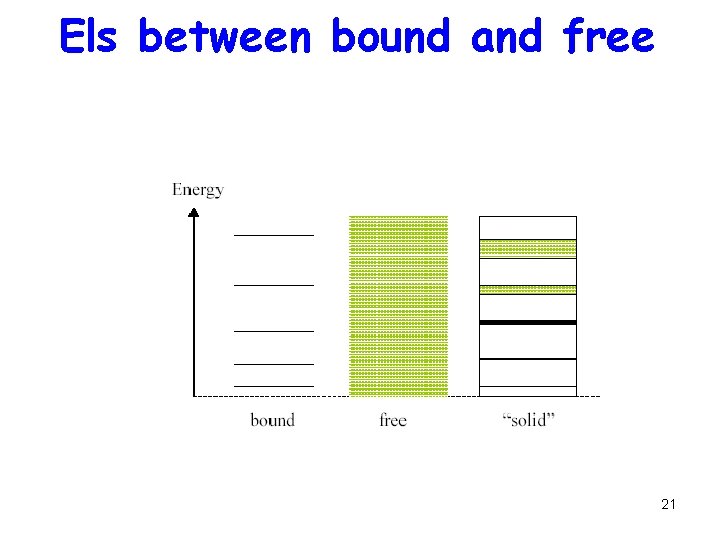 Els between bound and free

Energy

bound

free

“solid”

21